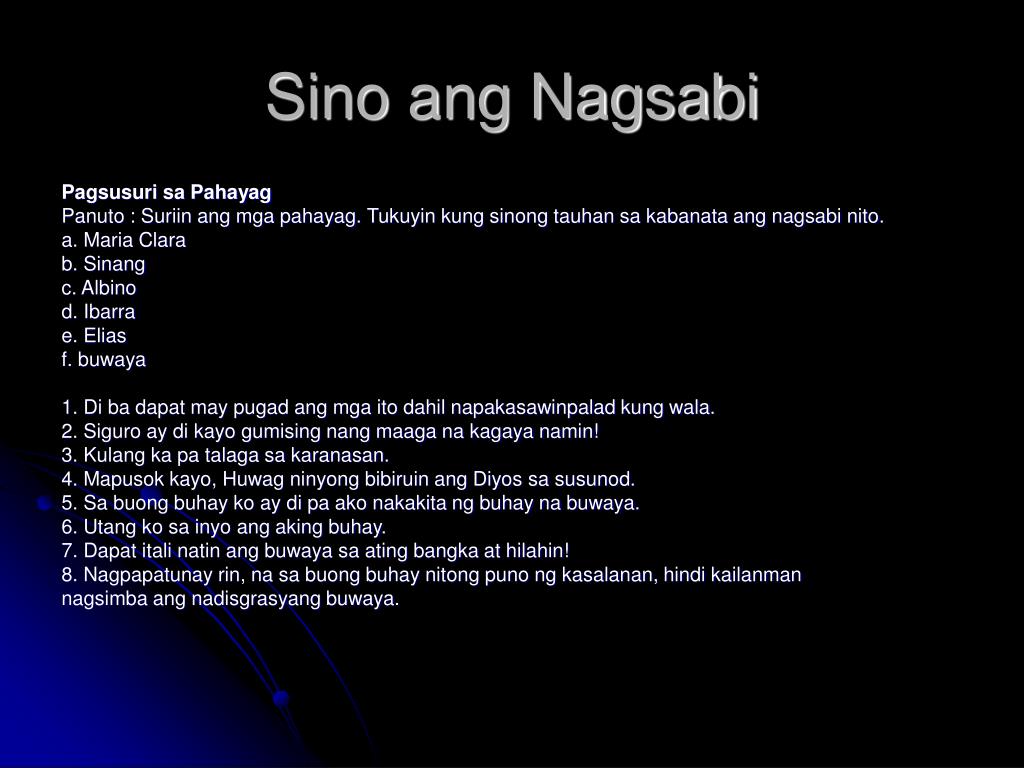 Sino ang Nagsabi

Pagsusuri sa Pahayag
Panuto : Suriin ang mga pahayag. Tukuyin kung sinong tauhan sa kabanata ang nagsabi nito.
a. Maria Clara
b. Sinang
c. Albino
d. Ibarra
e. Elias
f. buwaya

1. Di ba dapat may pugad ang mga ito dahil napakasawinpalad kung wala.
2. Siguro ay di kayo gumising nang maaga na kagaya namin!
3. Kulang ka pa talaga sa karanasan.
4. Mapusok kayo, Huwag ninyong bibiruin ang Diyos sa susunod.
5. Sa buong buhay ko ay di pa ako nakakita ng buhay na buwaya.
6. Utang ko sa inyo ang aking buhay.
7. Dapat itali natin ang buwaya sa ating bangka at hilahin!
8. Nagpapatunay rin, na sa buong buhay nitong puno ng kasalanan, hindi kailanman nagsimba ang nadisgrasyang buwaya.